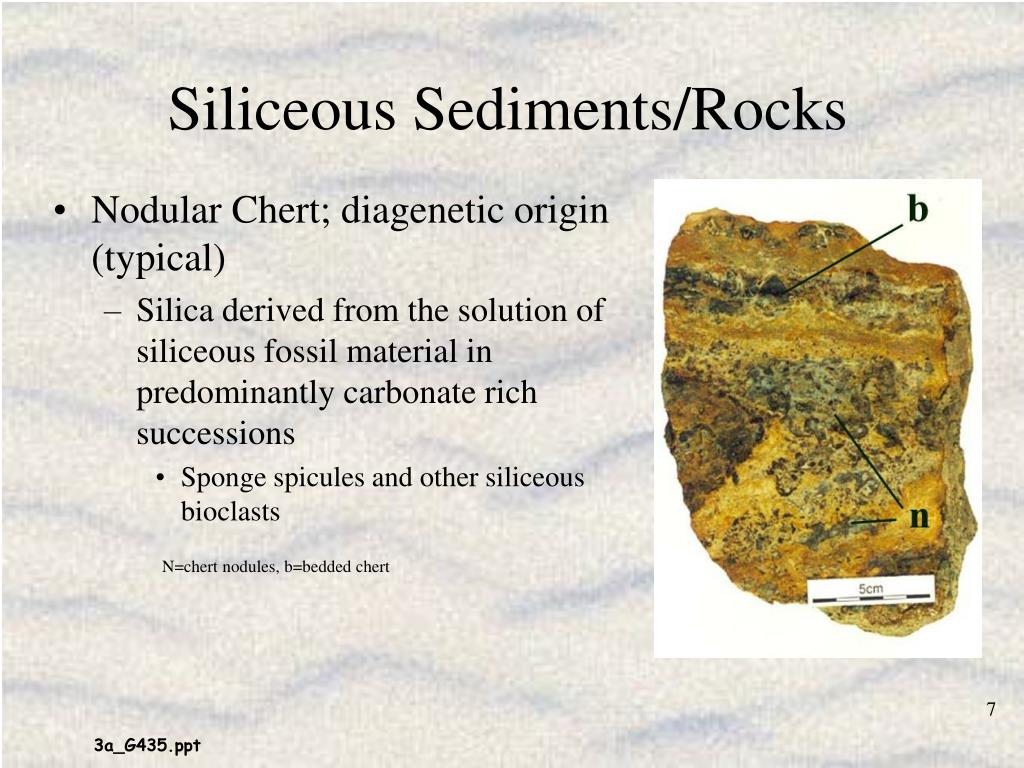 Siliceous Sediments/Rocks

• Nodular Chert; diagenetic origin (typical)

– Silica derived from the solution of siliceous fossil material in predominantly carbonate rich successions

• Sponge spicules and other siliceous bioclasts

N=chert nodules, b=bedded chert

b

n

5cm

7

3a_G435.ppt